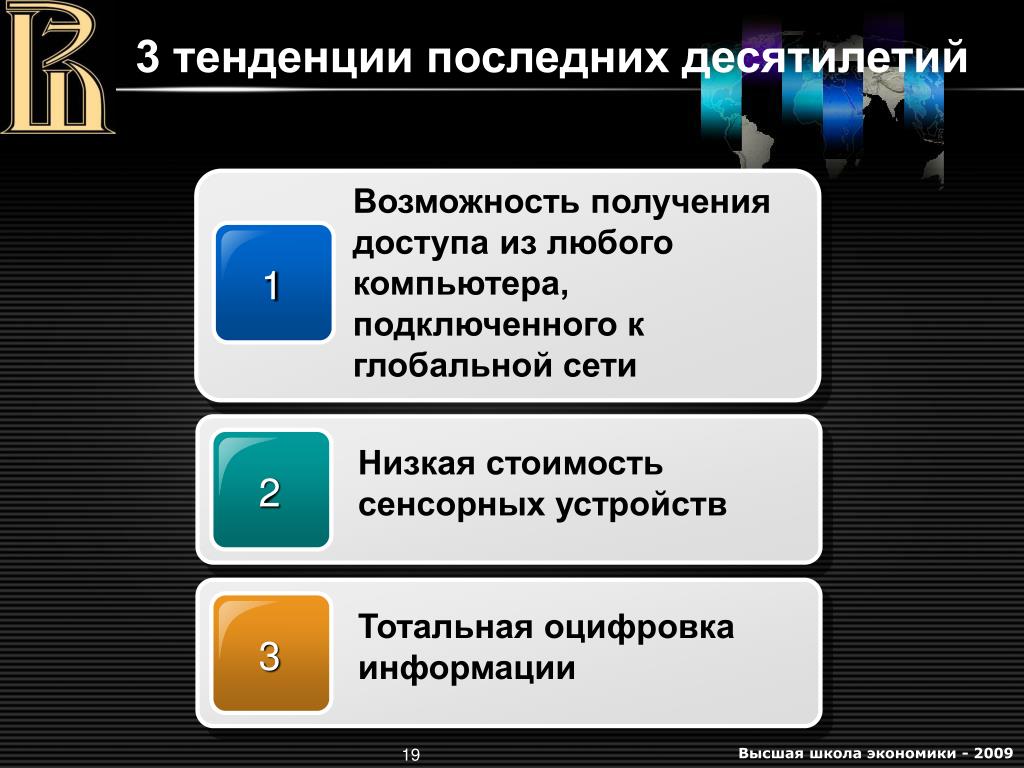 3 тенденции последних десятилетий

1

Возможность получения доступа из любого компьютера, подключенного к глобальной сети

2

Низкая стоимость сенсорных устройств

3

Тотальная оцифровка информации

19

Высшая школа экономики - 2009